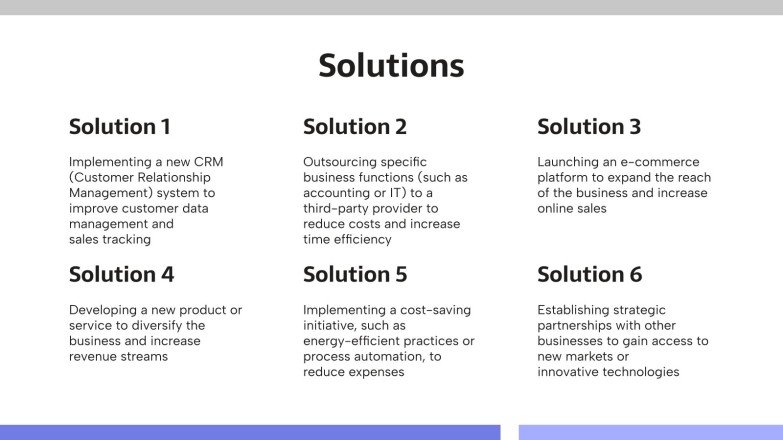 Solutions

Solution 1

Implementing a new CRM (Customer Relationship Management) system to improve customer data management and sales tracking

Solution 2

Outsourcing specific business functions (such as accounting or IT) to a third-party provider to reduce costs and increase time efficiency

Solution 3

Launching an e-commerce platform to expand the reach of the business and increase online sales

Solution 4

Developing a new product or service to diversify the business and increase revenue streams

Solution 5

Implementing a cost-saving initiative, such as energy-efficient practices or process automation, to reduce expenses

Solution 6

Establishing strategic partnerships with other businesses to gain access to new markets or innovative technologies